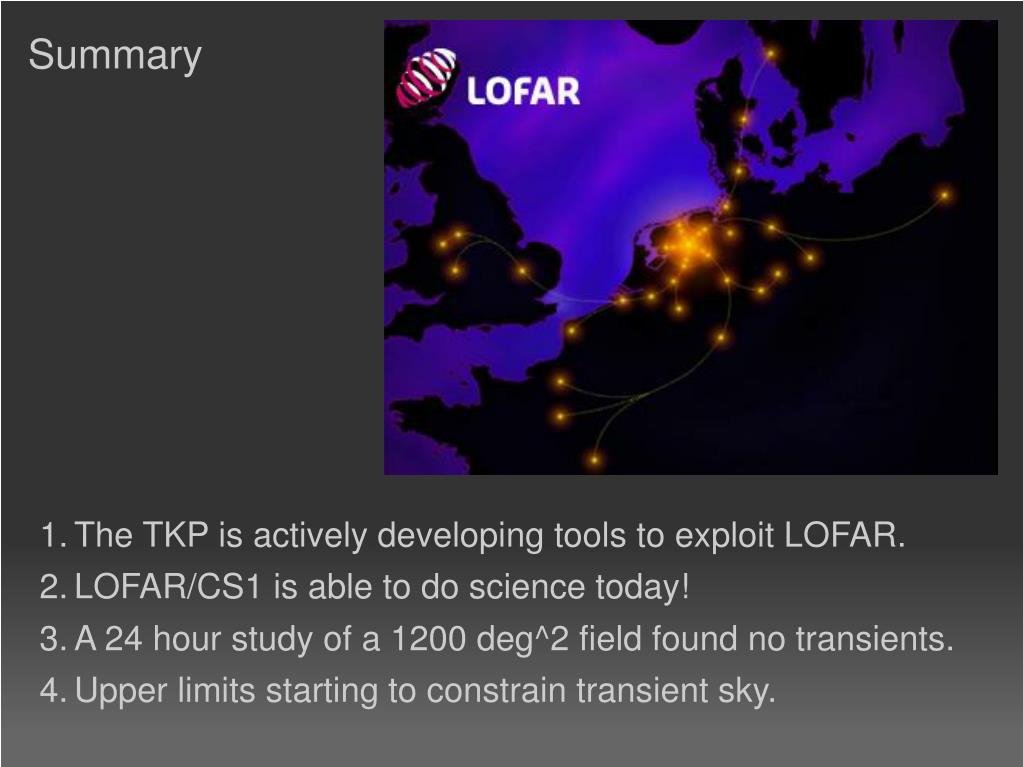 Summary

LOFAR

1. The TKP is actively developing tools to exploit LOFAR.
2. LOFAR/CS1 is able to do science today!
3. A 24 hour study of a 1200 deg^2 field found no transients.
4. Upper limits starting to constrain transient sky.